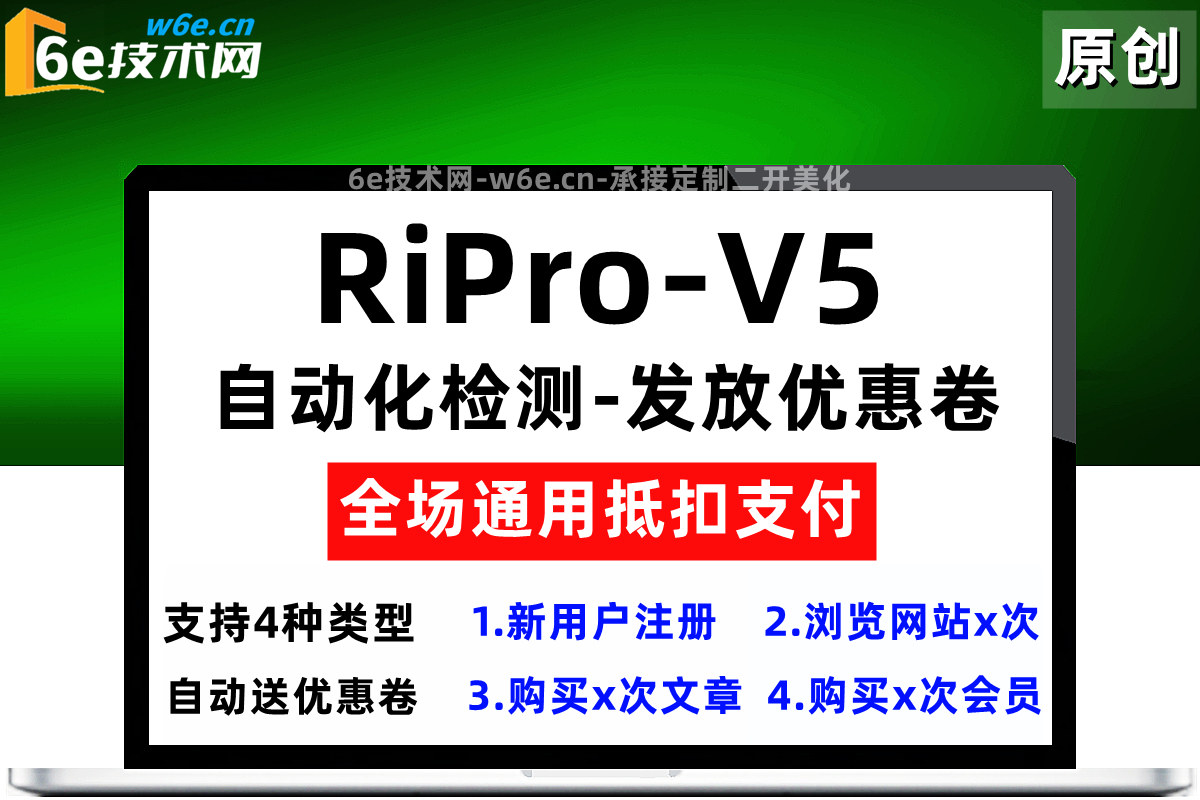 w6e.cn
6e技术网

原创

6e技术网-w6e.cn-承接定制二开美化

RiPro-V5

自动化检测-发放优惠卷

全场通用抵扣支付

支持4种类型 1.新用户注册 2.浏览网站x次

自动送优惠卷 3.购买x次文章 4.购买x次会员